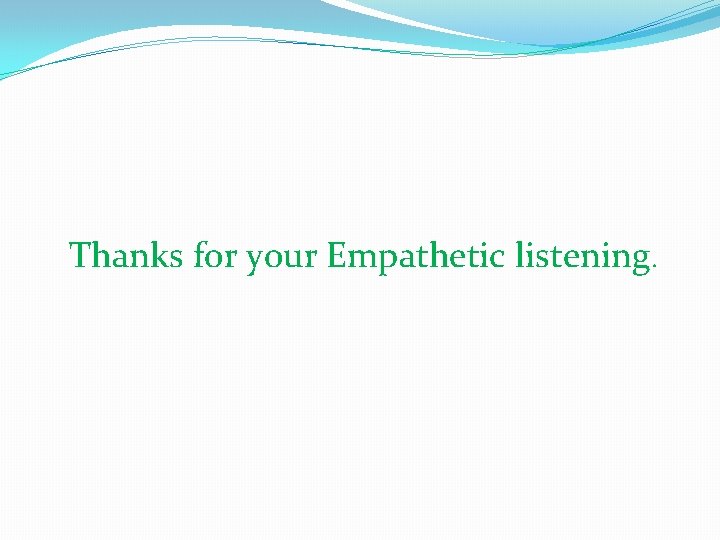 Thanks for your Empathetic listening.